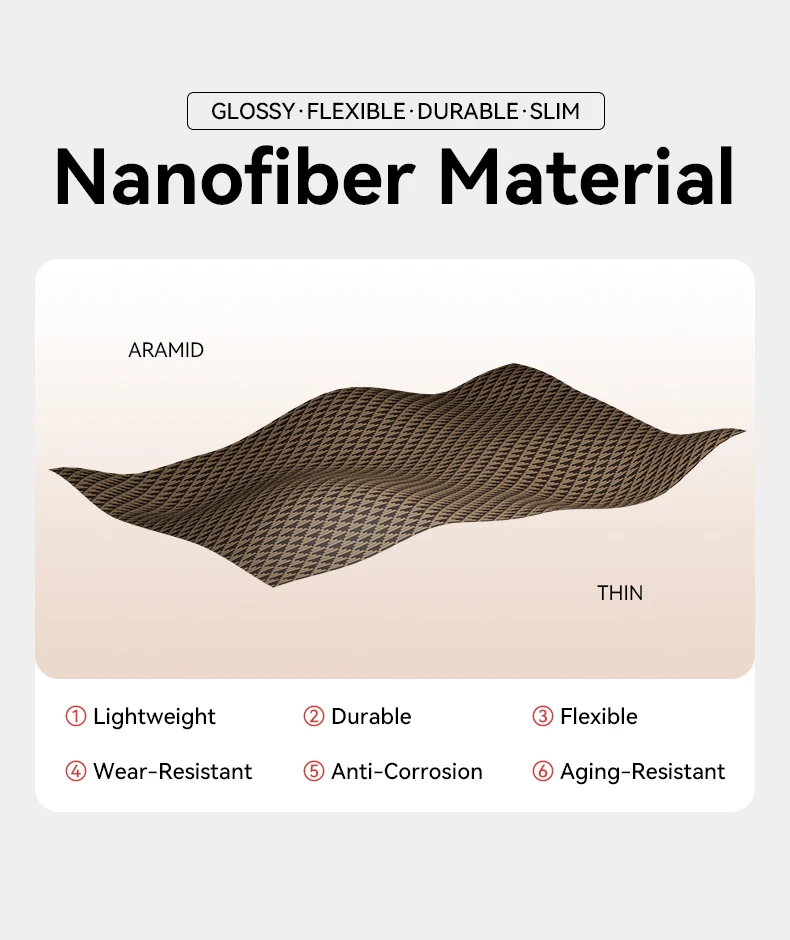 GLOSSY · FLEXIBLE · DURABLE · SLIM

Nanofiber Material

ARAMID

THIN

① Lightweight ② Durable ③ Flexible

④ Wear-Resistant ⑤ Anti-Corrosion ⑥ Aging-Resistant